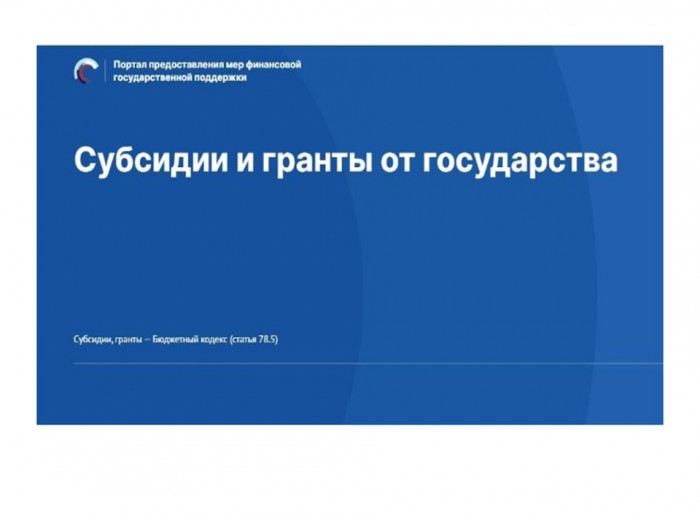 Портал предоставления мер финансовой государственной поддержки

Субсидии и гранты от государства

Субсидии, гранты – Бюджетный кодекс (статья 78.5)